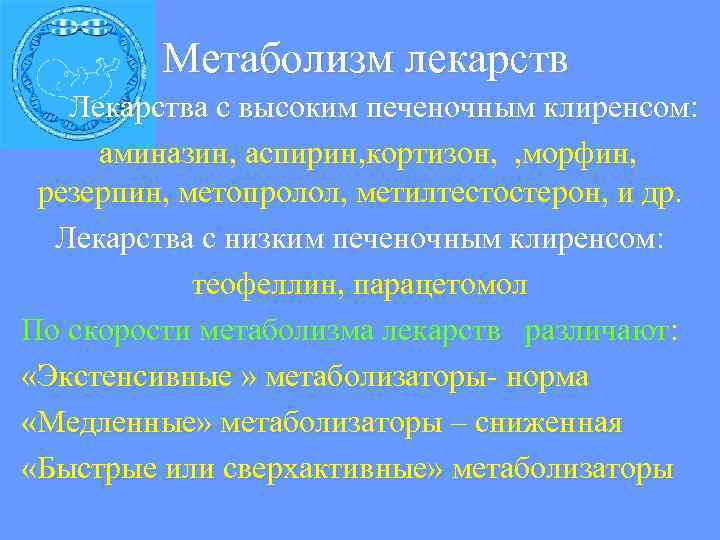 Метаболизм лекарств

Лекарства с высоким печеночным клиренсом:

аминазин, аспирин,кортизон, ,морфин, резерпин, метопролол, метилтестостерон, и др.

Лекарства с низким печеночным клиренсом:

теофеллин, парацетомол

По скорости метаболизма лекарств различают:

«Экстенсивные » метаболизаторы- норма

«Медленные» метаболизаторы – сниженная

«Быстрые или сверхактивные» метаболизаторы